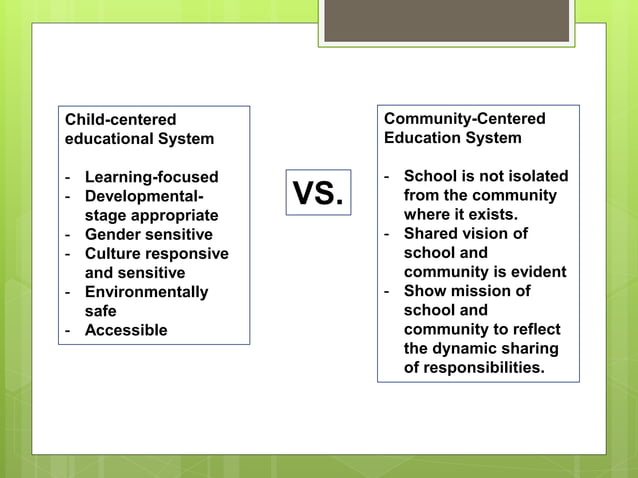 Child-centered educational System

- Learning-focused
- Developmental-stage appropriate
- Gender sensitive
- Culture responsive and sensitive
- Environmentally safe
- Accessible

VS.

Community-Centered Education System

- School is not isolated from the community where it exists.
- Shared vision of school and community is evident
- Show mission of school and community to reflect the dynamic sharing of responsibilities.